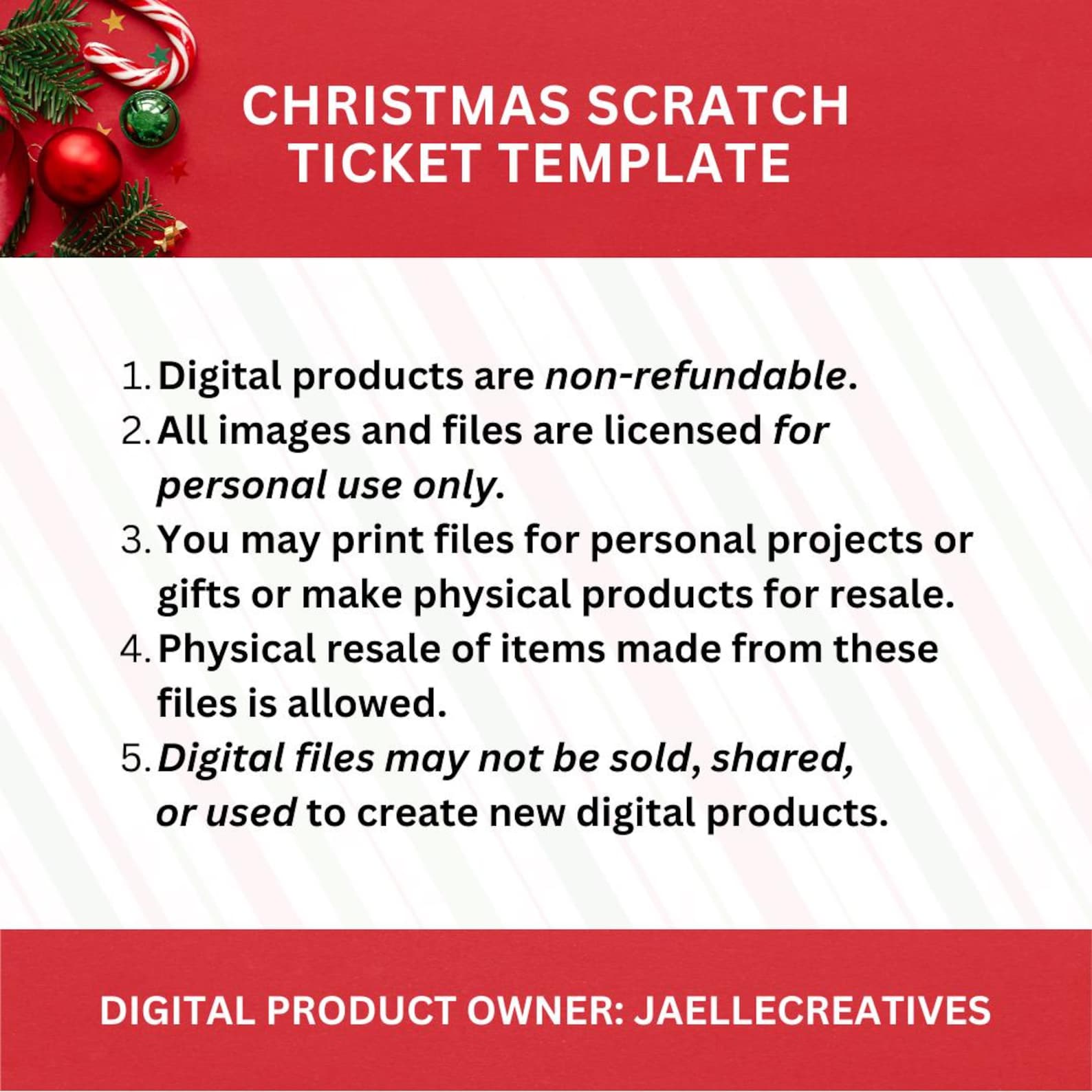 CHRISTMAS SCRATCH TICKET TEMPLATE

1. Digital products are non-refundable.
2. All images and files are licensed for personal use only.
3. You may print files for personal projects or gifts or make physical products for resale.
4. Physical resale of items made from these files is allowed.
5. Digital files may not be sold, shared, or used to create new digital products.

DIGITAL PRODUCT OWNER: JAELLECREATIVES